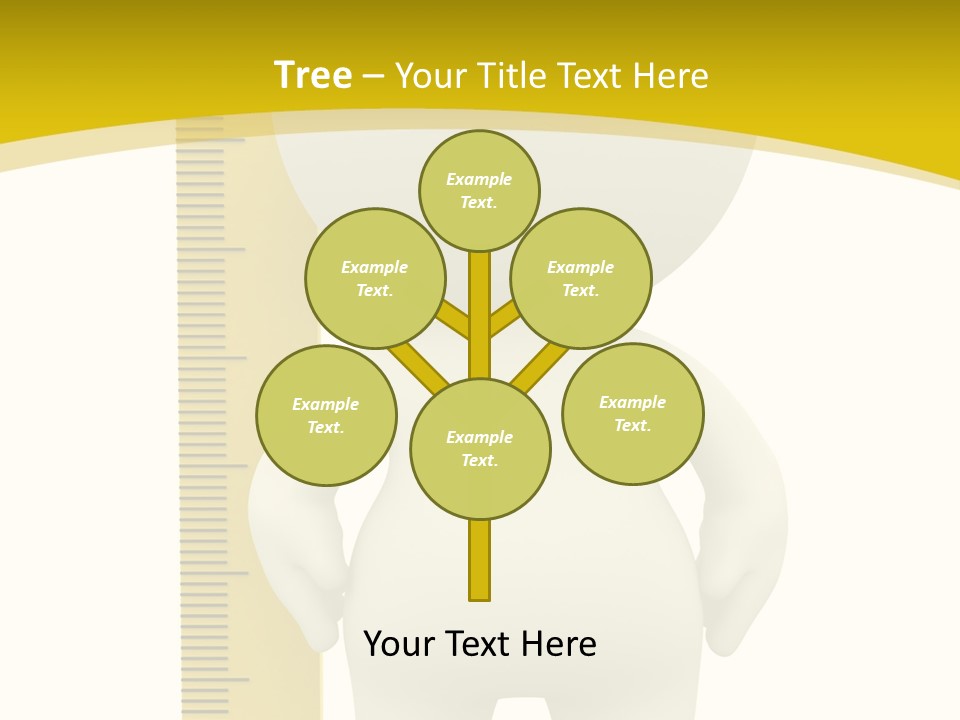 Tree – Your Title Text Here

Example Text.

Example Text.

Example Text.

Example Text.

Example Text.

Example Text.

Your Text Here